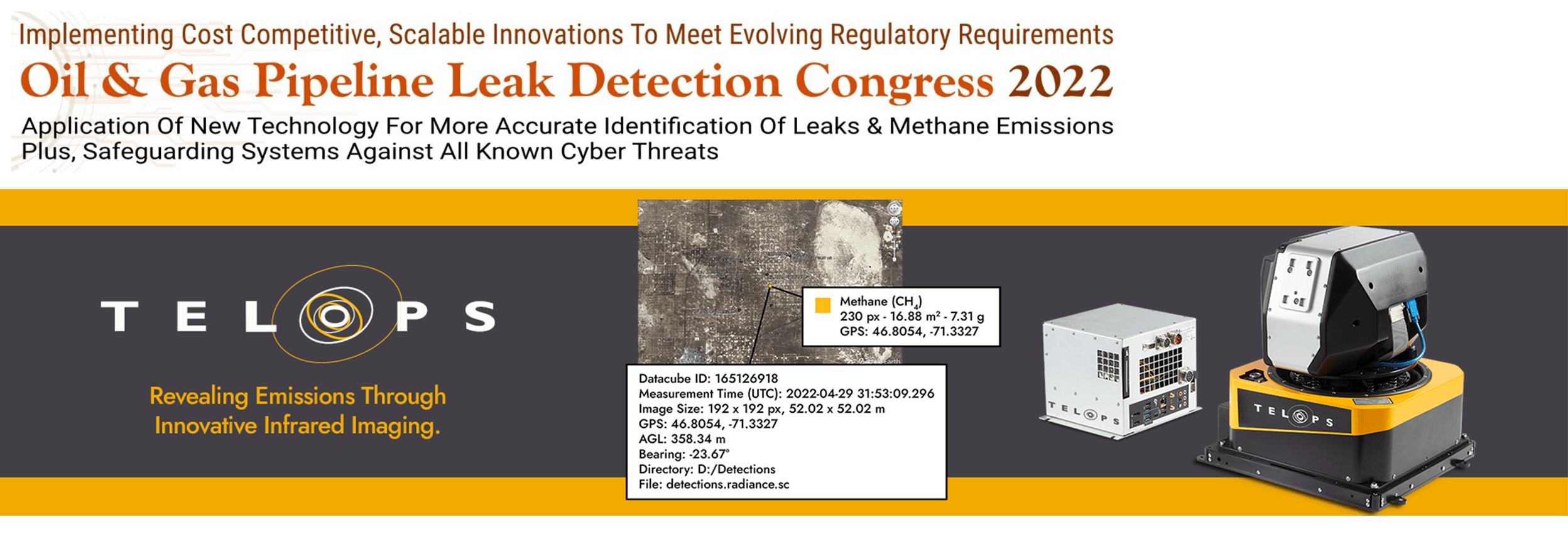 Implementing Cost Competitive, Scalable Innovations To Meet Evolving Regulatory Requirements
Oil & Gas Pipeline Leak Detection Congress 2022
Application Of New Technology For More Accurate Identification Of Leaks & Methane Emissions Plus, Safeguarding Systems Against All Known Cyber Threats

TELOPS
Revealing Emissions Through Innovative Infrared Imaging.

Methane ($CH_4$)
230 px - 16.88 m² - 7.31 g
GPS: 46.8054, -71.3327

Datacube ID: 165126918
Measurement Time (UTC): 2022-04-29 31:53:09.296
Image Size: 192 x 192 px, 52.02 x 52.02 m
GPS: 46.8054, -71.3327
AGL: 358.34 m
Bearing: -23.67°
Directory: D:/Detections
File: detections.radiance.sc

TELOPS
TELOPS